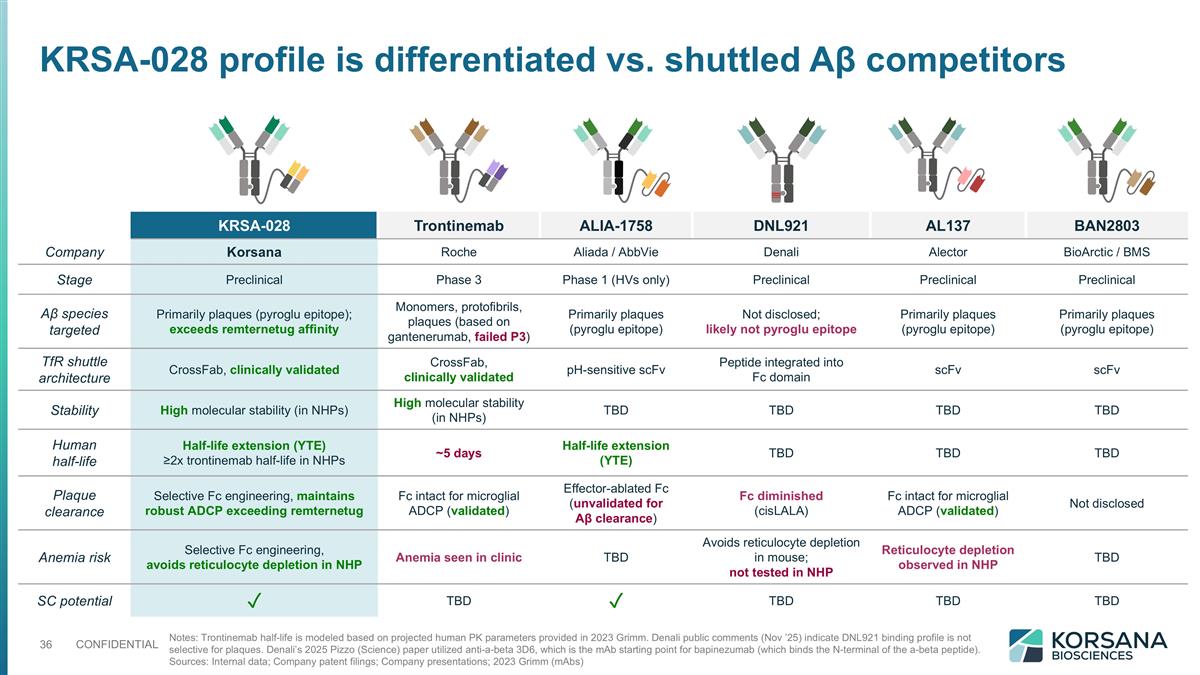 KRSA-028 profile is differentiated vs. shuttled Aβ competitors

| | KRSA-028 | Trontinemab | ALIA-1758 | DNL921 | AL137 | BAN2803 |
|---|---|---|---|---|---|---|
| Company | Korsana | Roche | Aliada / AbbVie | Denali | Alector | BioArctic / BMS |
| Stage | Preclinical | Phase 3 | Phase 1 (HVs only) | Preclinical | Preclinical | Preclinical |
| Aβ species targeted | Primarily plaques (pyroglu epitope); exceeds remternetug affinity | Monomers, protofibrils, plaques (based on gantenerumab, failed P3) | Primarily plaques (pyroglu epitope) | Not disclosed; likely not pyroglu epitope | Primarily plaques (pyroglu epitope) | Primarily plaques (pyroglu epitope) |
| TfR shuttle architecture | CrossFab, clinically validated | CrossFab, clinically validated | pH-sensitive scFv | Peptide integrated into Fc domain | scFv | scFv |
| Stability | High molecular stability (in NHPs) | High molecular stability (in NHPs) | TBD | TBD | TBD | TBD |
| Human half-life | Half-life extension (YTE) ≥2x trontinemab half-life in NHPs | ~5 days | Half-life extension (YTE) | TBD | TBD | TBD |
| Plaque clearance | Selective Fc engineering, maintains robust ADCP exceeding remternetug | Fc intact for microglial ADCP (validated) | Effector-ablated Fc (unvalidated for Aβ clearance) | Fc diminished (cisLALA) | Fc intact for microglial ADCP (validated) | Not disclosed |
| Anemia risk | Selective Fc engineering, avoids reticulocyte depletion in NHP | Anemia seen in clinic | TBD | Avoids reticulocyte depletion in mouse; not tested in NHP | Reticulocyte depletion observed in NHP | TBD |
| SC potential | ✓ | TBD | ✓ | TBD | TBD | TBD |

36 CONFIDENTIAL

Notes: Trontinemab half-life is modeled based on projected human PK parameters provided in 2023 Grimm. Denali public comments (Nov '25) indicate DNL921 binding profile is not selective for plaques. Denali's 2025 Pizzo (Science) paper utilized anti-a-beta 3D6, which is the mAb starting point for bapinezumab (which binds the N-terminal of the a-beta peptide).
Sources: Internal data; Company patent filings; Company presentations; 2023 Grimm (mAbs)

KORSANA BIOSCIENCES